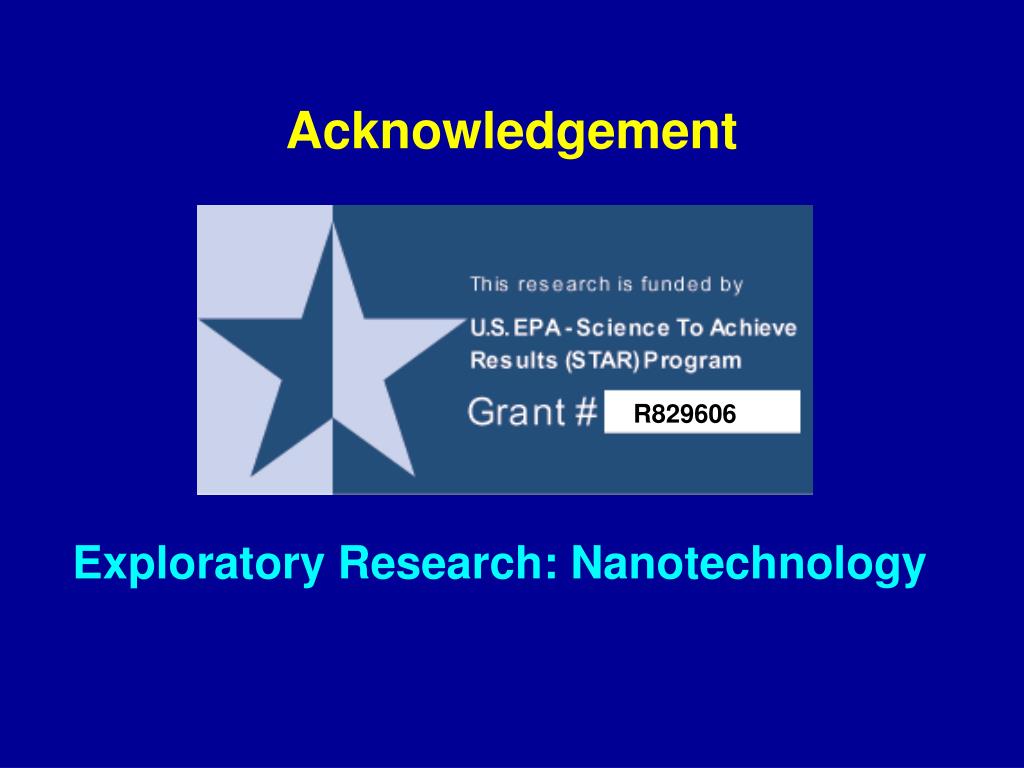 Acknowledgement

This research is funded by

U.S. EPA - Science To Achieve Results (STAR) Program

Grant # R829606

Exploratory Research: Nanotechnology